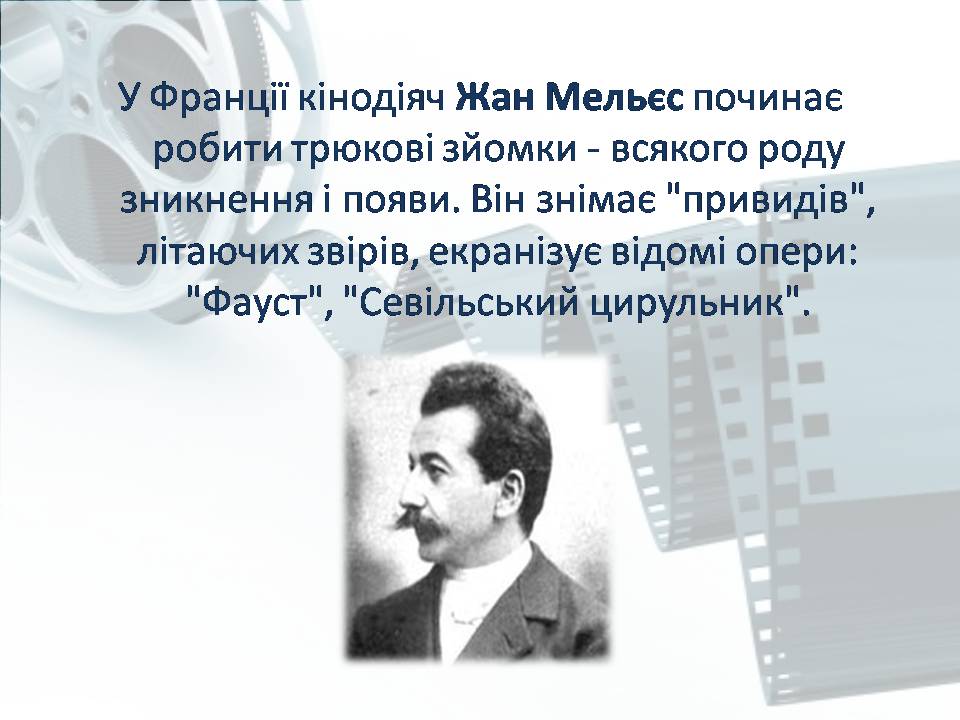 У Франції кінодіяч Жан Мельєс починає робити трюкові зйомки - всякого роду зникнення і появи. Він знімає "привидів", літаючих звірів, екранізує відомі опери: "Фауст", "Севільський цирульник".